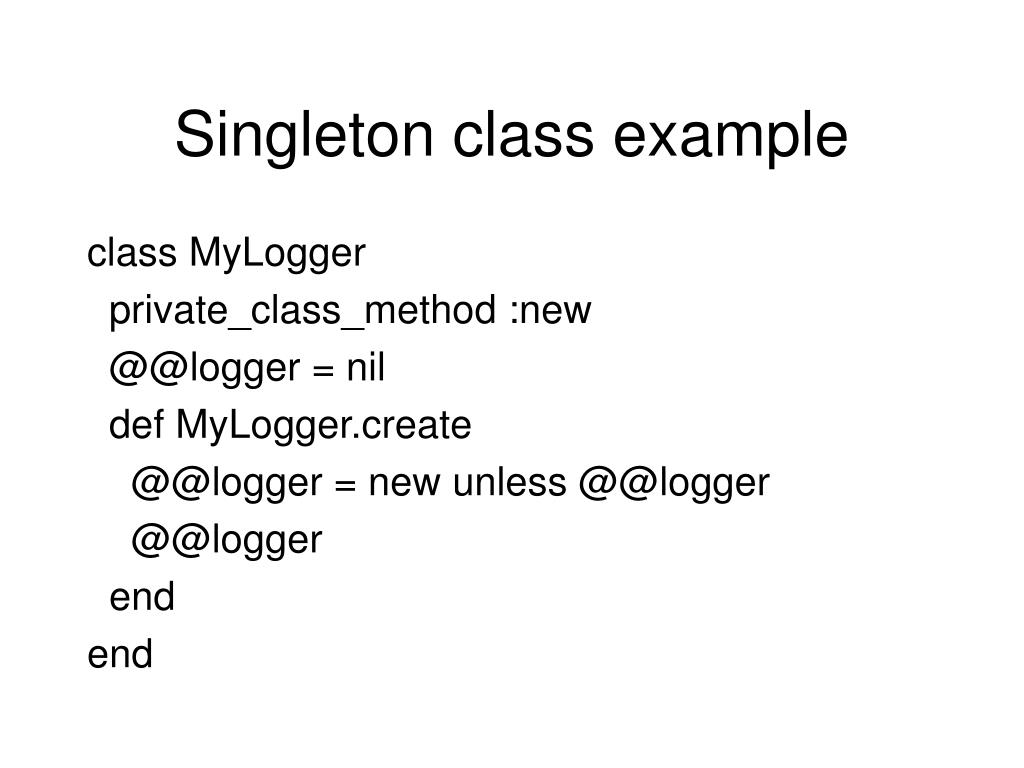 Singleton class example

class MyLogger
  private_class_method :new
  @@logger = nil
  def MyLogger.create
    @@logger = new unless @@logger
    @@logger
  end
end